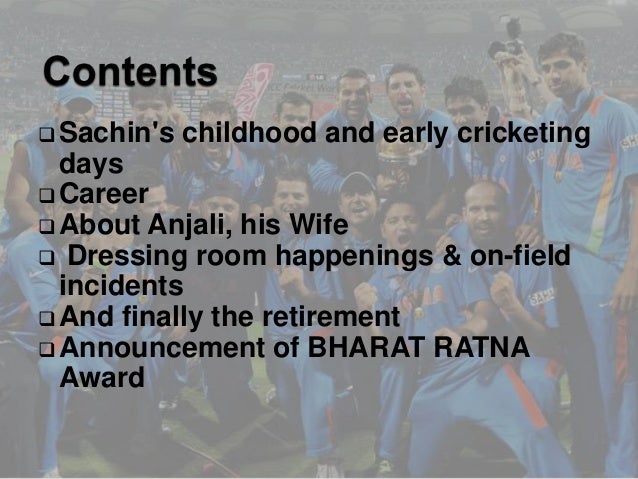 Contents

❑ Sachin's childhood and early cricketing days
❑ Career
❑ About Anjali, his Wife
❑ Dressing room happenings & on-field incidents
❑ And finally the retirement
❑ Announcement of BHARAT RATNA Award